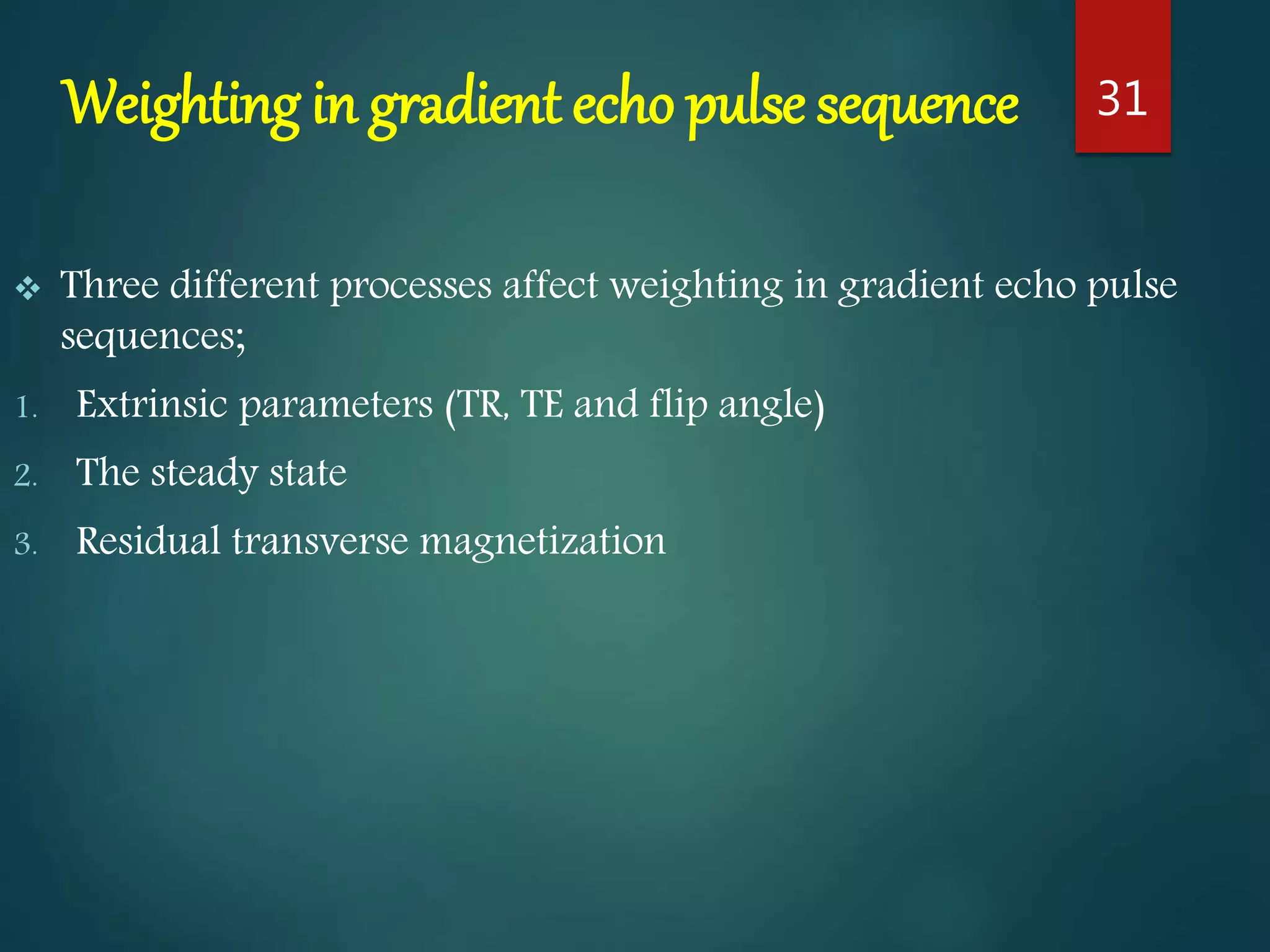 Weighting in gradient echo pulse sequence

31

❖ Three different processes affect weighting in gradient echo pulse sequences;

1. Extrinsic parameters (TR, TE and flip angle)
2. The steady state
3. Residual transverse magnetization